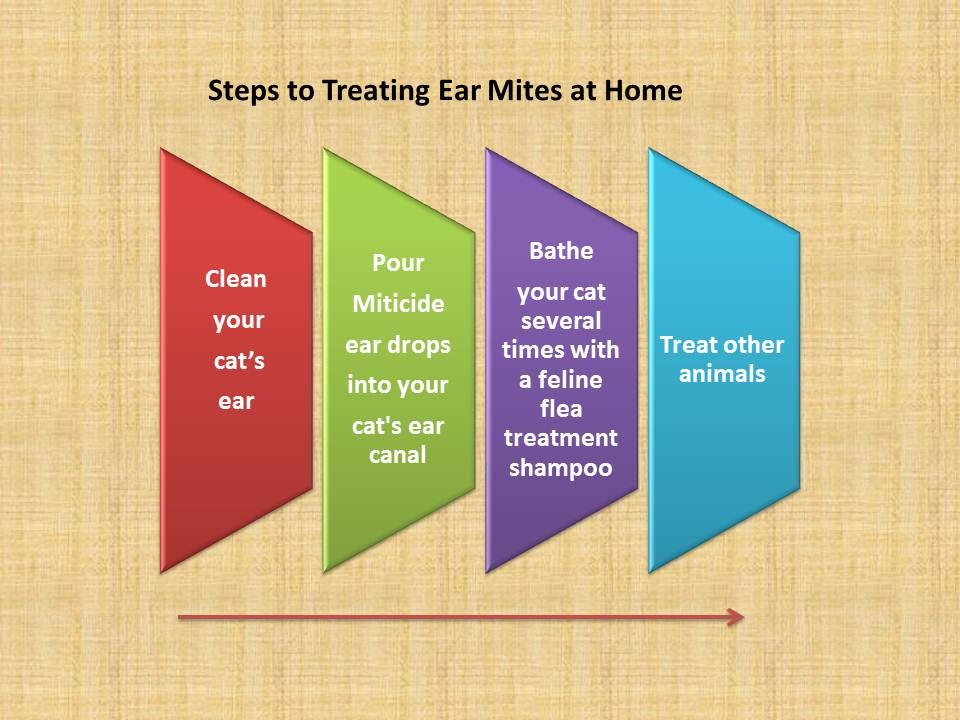 Steps to Treating Ear Mites at Home

Clean your cat’s ear

Pour Miticide ear drops into your cat's ear canal

Bathe

your cat several times with a feline flea treatment shampoo

Treat other animals